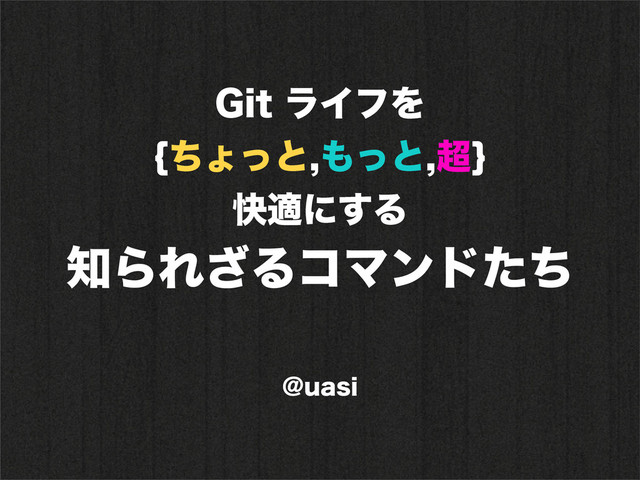 Git ライフを
{ちょっと,もっと,超}
快適にする
知られざるコマンドたち

@uasi